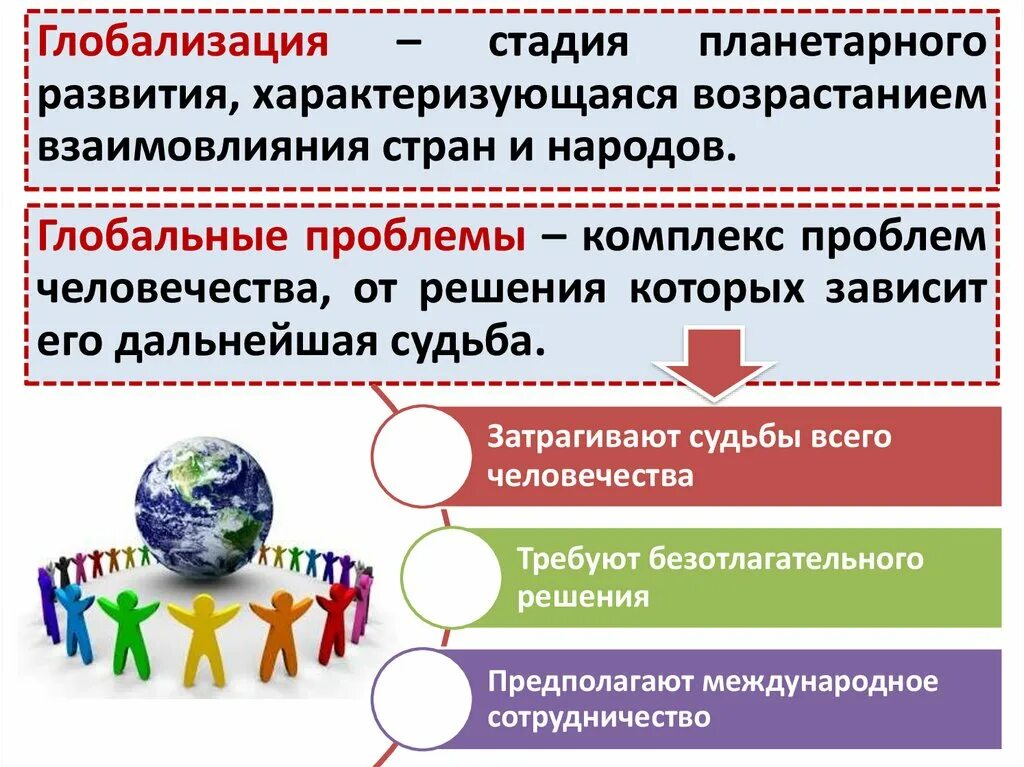 Глобализация – стадия планетарного развития, характеризующаяся возрастанием взаимовлияния стран и народов.

Глобальные проблемы – комплекс проблем человечества, от решения которых зависит его дальнейшая судьба.

Затрагивают судьбы всего человечества

Требуют безотлагательного решения

Предполагают международное сотрудничество